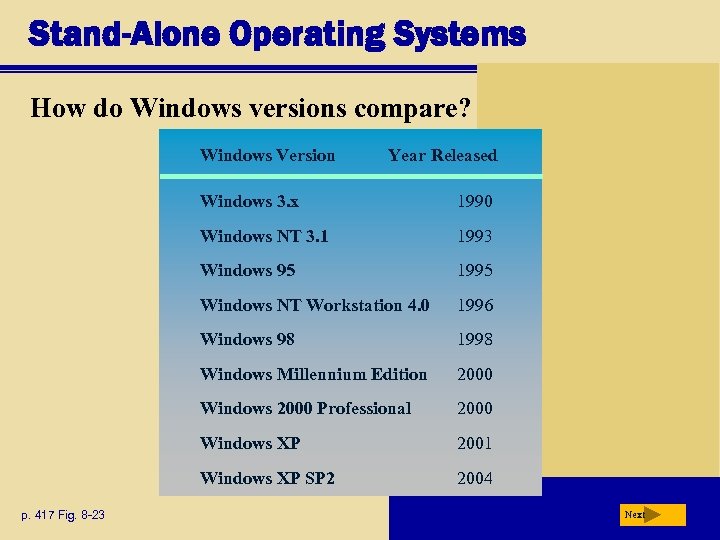 Stand-Alone Operating Systems

How do Windows versions compare?

| Windows Version | Year Released |
|---|---|
| Windows 3.x | 1990 |
| Windows NT 3.1 | 1993 |
| Windows 95 | 1995 |
| Windows NT Workstation 4.0 | 1996 |
| Windows 98 | 1998 |
| Windows Millennium Edition | 2000 |
| Windows 2000 Professional | 2000 |
| Windows XP | 2001 |
| Windows XP SP2 | 2004 |

p. 417 Fig. 8-23

Next